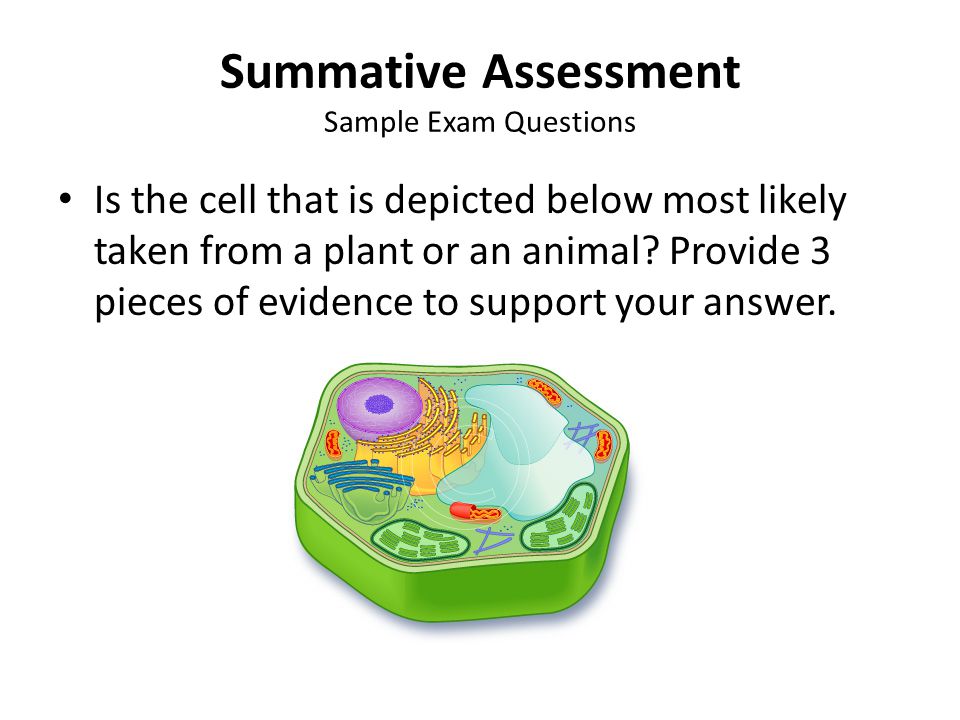 Summative Assessment
Sample Exam Questions

• Is the cell that is depicted below most likely taken from a plant or an animal? Provide 3 pieces of evidence to support your answer.